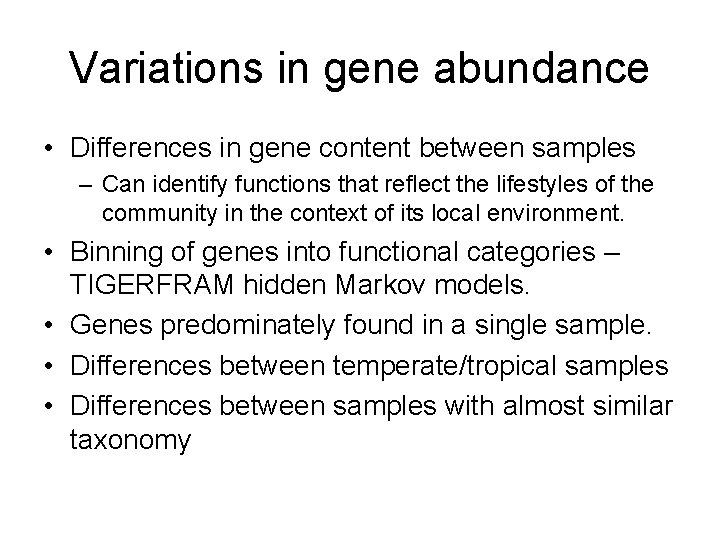 Variations in gene abundance

• Differences in gene content between samples
– Can identify functions that reflect the lifestyles of the community in the context of its local environment.

• Binning of genes into functional categories – TIGERFRAM hidden Markov models.

• Genes predominately found in a single sample.

• Differences between temperate/tropical samples

• Differences between samples with almost similar taxonomy